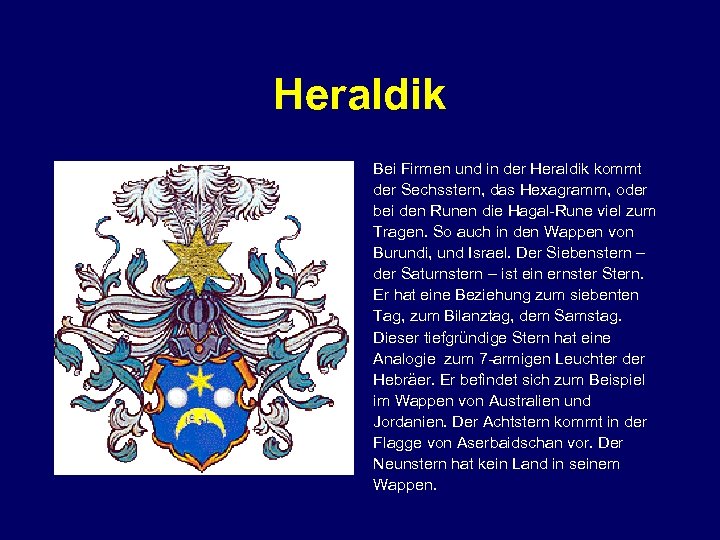 Heraldik

Bei Firmen und in der Heraldik kommt der Sechsstern, das Hexagramm, oder bei den Runen die Hagal-Rune viel zum Tragen. So auch in den Wappen von Burundi, und Israel. Der Siebenstern – der Saturnstern – ist ein ernster Stern. Er hat eine Beziehung zum siebenten Tag, zum Bilanztag, dem Samstag. Dieser tiefgründige Stern hat eine Analogie zum 7-armigen Leuchter der Hebräer. Er befindet sich zum Beispiel im Wappen von Australien und Jordanien. Der Achtstern kommt in der Flagge von Aserbaidschan vor. Der Neunstern hat kein Land in seinem Wappen.